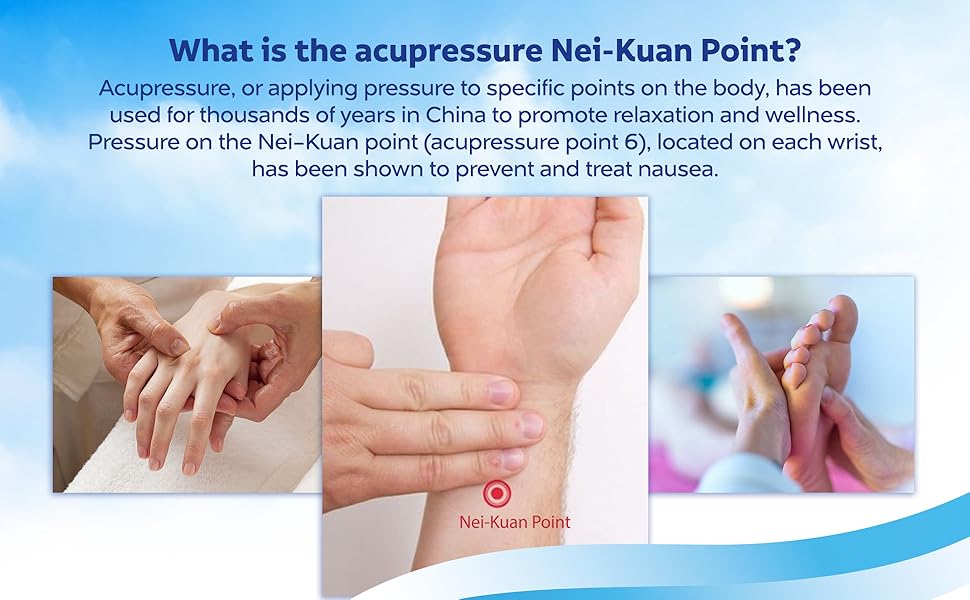 What is the acupressure Nei-Kuan Point?

Acupressure, or applying pressure to specific points on the body, has been used for thousands of years in China to promote relaxation and wellness. Pressure on the Nei–Kuan point (acupressure point 6), located on each wrist, has been shown to prevent and treat nausea.

Nei-Kuan Point